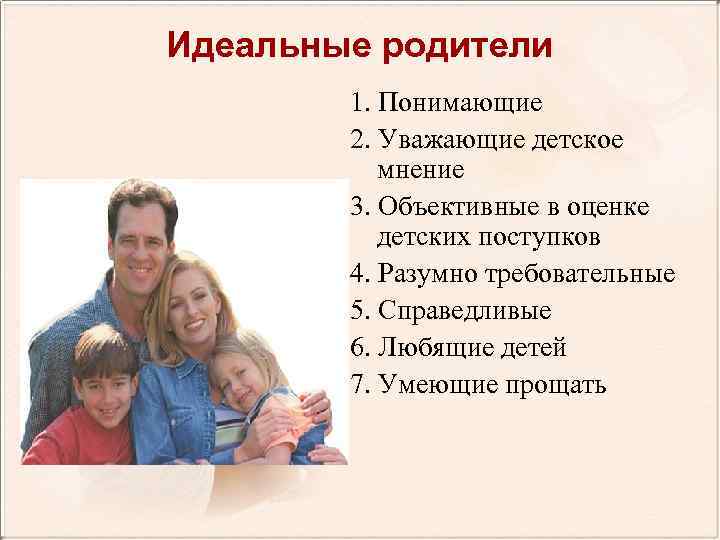 Идеальные родители

1. Понимающие
2. Уважающие детское мнение
3. Объективные в оценке детских поступков
4. Разумно требовательные
5. Справедливые
6. Любящие детей
7. Умеющие прощать